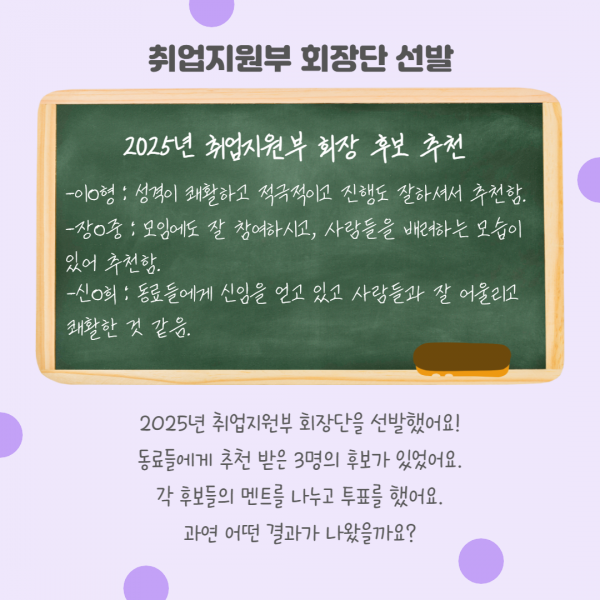 취업지원부 회장단 선발

2025년 취업지원부 회장 후보 추천

-이O형 : 성격이 쾌활하고 적극적이고 진행도 잘하셔서 추천함.
-장O중 : 모임에도 잘 참여하시고, 사람들을 배려하는 모습이 있어 추천함.
-신O희 : 동료들에게 신임을 얻고 있고 사람들과 잘 어울리고 쾌활한 것 같음.

2025년 취업지원부 회장단을 선발했어요!
동료들에게 추천 받은 3명의 후보가 있었어요.
각 후보들의 멘트를 나누고 투표를 했어요.
과연 어떤 결과가 나왔을까요?